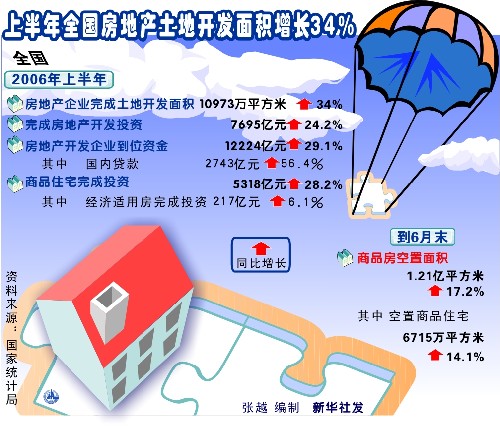 上半年全国房地产土地开发面积增长34%

全国

2006年上半年

房地产企业完成土地开发面积 10973万平方米 34%

完成房地产开发投资 7695亿元 24.2%

房地产开发企业到位资金 12224亿元 29.1%

其中 国内贷款 2743亿元 56.4%

商品住宅完成投资 5318亿元 28.2%

其中 经济适用房完成投资 217亿元 6.1%

同比增长

到6月末

商品房空置面积

1.21亿平方米

17.2%

其中 空置商品住宅

6715万平方米

14.1%

资料来源：国家统计局

张越 编制 新华社发